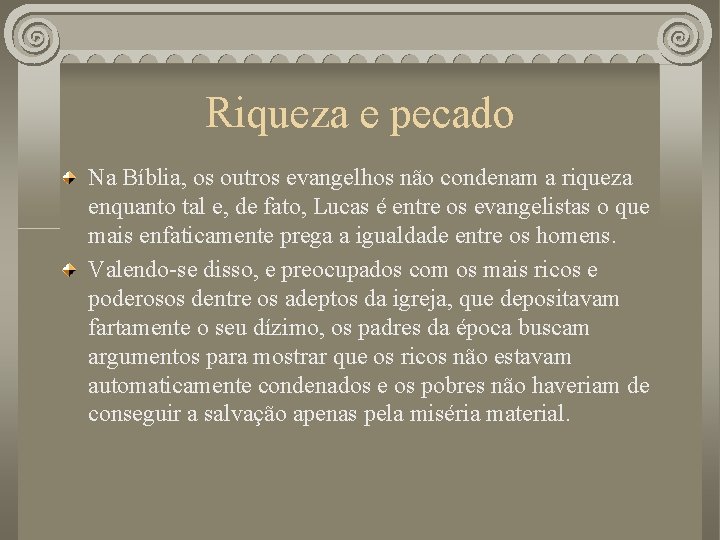 Riqueza e pecado

Na Bíblia, os outros evangelhos não condenam a riqueza enquanto tal e, de fato, Lucas é entre os evangelistas o que mais enfaticamente prega a igualdade entre os homens.

Valendo-se disso, e preocupados com os mais ricos e poderosos dentre os adeptos da igreja, que depositavam fartamente o seu dízimo, os padres da época buscam argumentos para mostrar que os ricos não estavam automaticamente condenados e os pobres não haveriam de conseguir a salvação apenas pela miséria material.